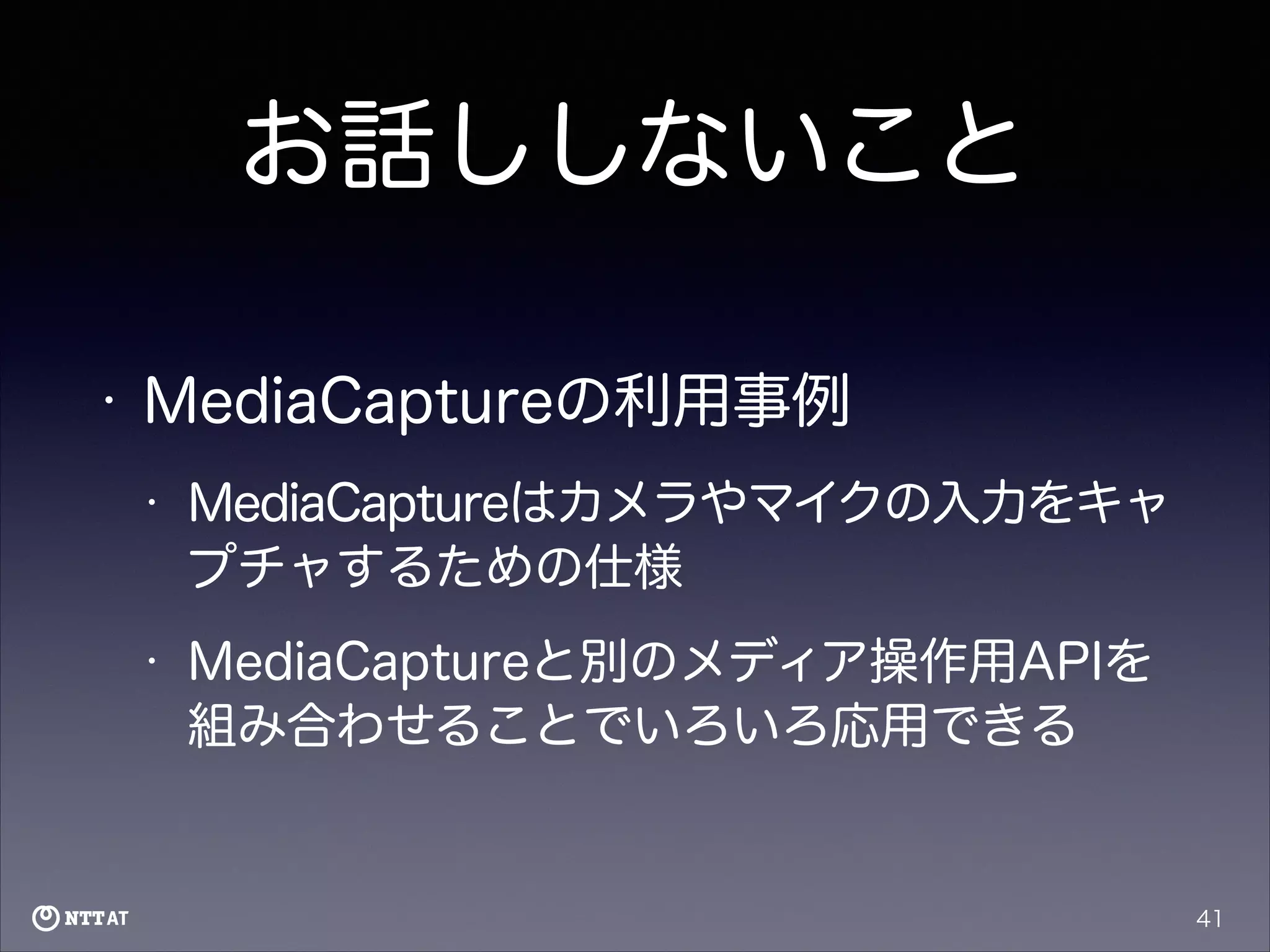 お話ししないこと

• MediaCaptureの利用事例

• MediaCaptureはカメラやマイクの入力をキャプチャするための仕様

• MediaCaptureと別のメディア操作用APIを組み合わせることでいろいろ応用できる

NTT AT

41